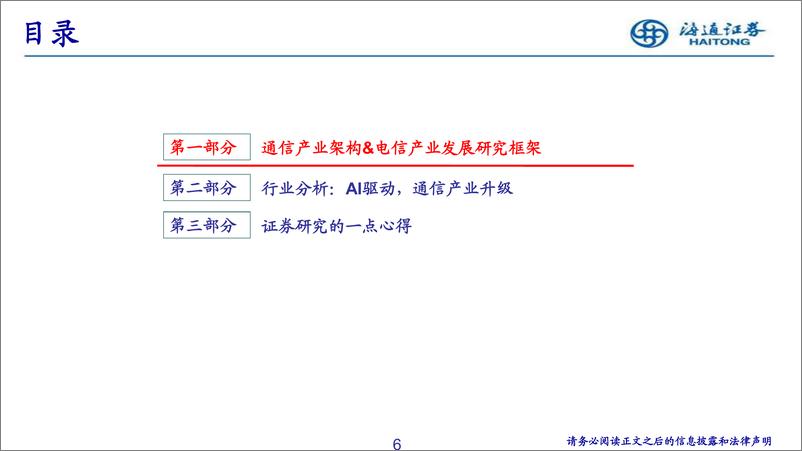 目录

海通证券
HAITONG

第一部分 通信产业架构&电信产业发展研究框架

第二部分 行业分析：AI驱动，通信产业升级

第三部分 证券研究的一点心得

6

请务必阅读正文之后的信息披露和法律声明